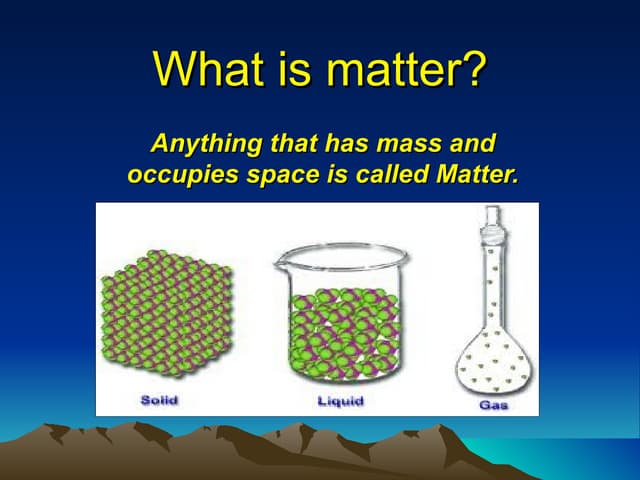 What is matter?

Anything that has mass and occupies space is called Matter.

Solid

Liquid

Gas